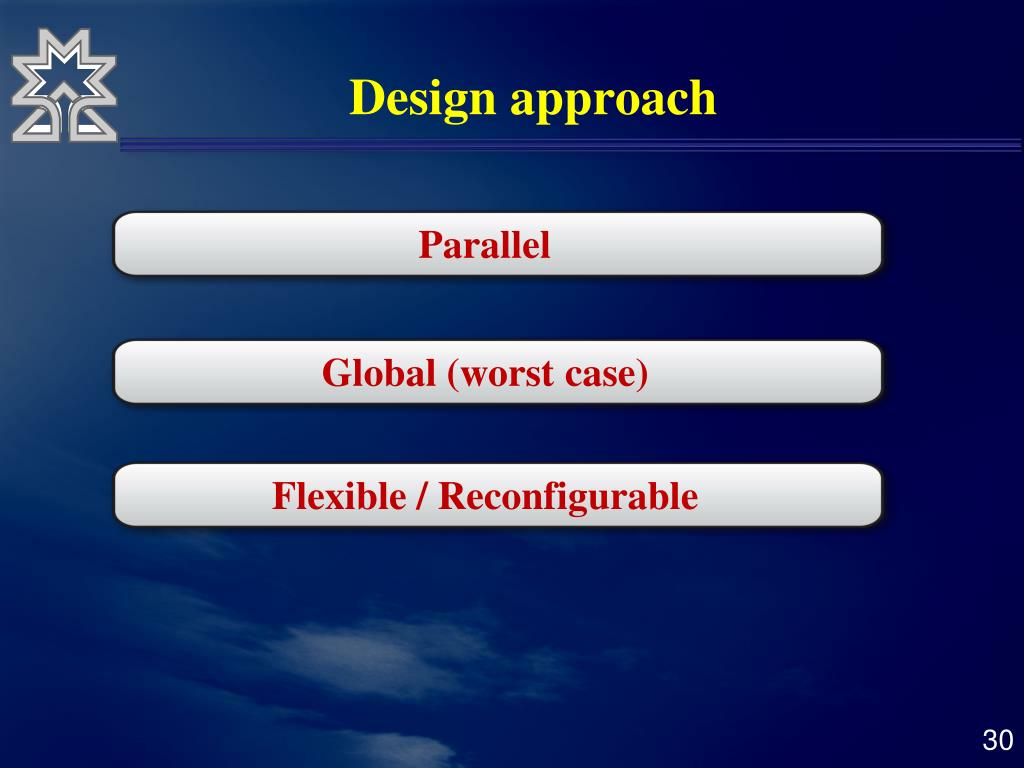 Design approach

Parallel

Global (worst case)

Flexible / Reconfigurable

30